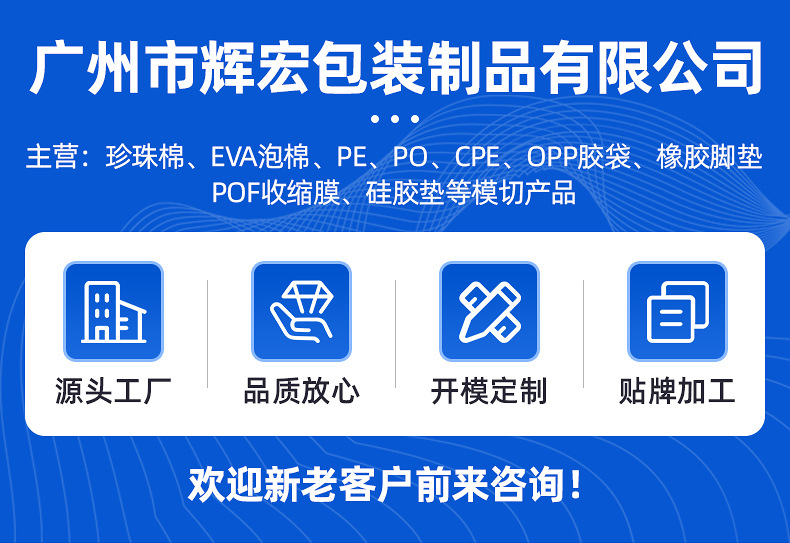 广州市辉宏包装制品有限公司

主营：珍珠棉、EVA泡棉、PE、PO、CPE、OPP胶袋、橡胶脚垫 POF收缩膜、硅胶垫等模切产品

源头工厂

品质放心

开模定制

贴牌加工

欢迎新老客户前来咨询！